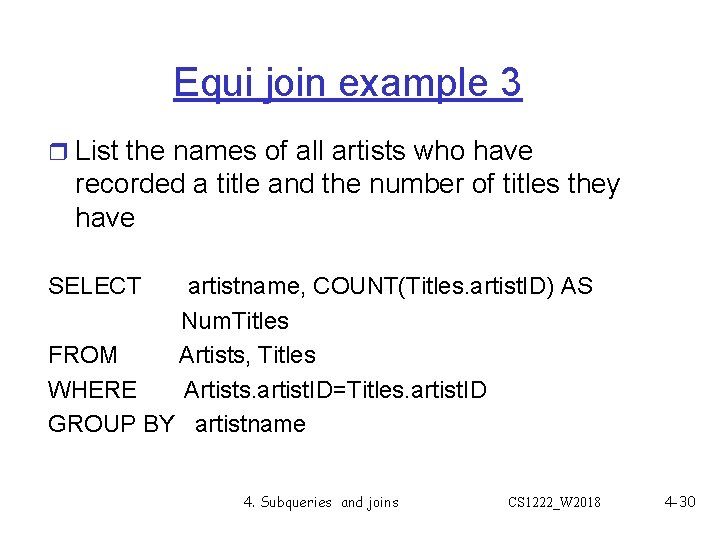 Equi join example 3

List the names of all artists who have recorded a title and the number of titles they have

SELECT artistname, COUNT(Titles.artistID) AS NumTitles
FROM Artists, Titles
WHERE Artists.artistID=Titles.artistID
GROUP BY artistname

4. Subqueries and joins CS1222_W2018 4-30